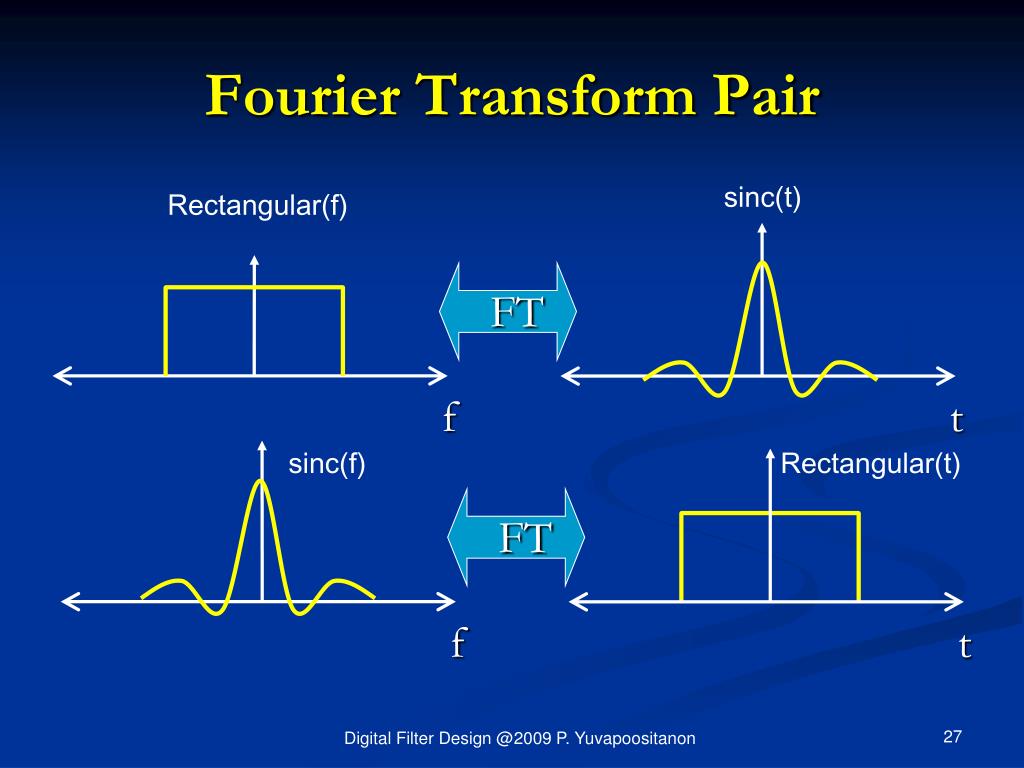 Fourier Transform Pair

Rectangular(f)

sinc(t)

FT

f

t

sinc(f)

Rectangular(t)

FT

f

t

Digital Filter Design @2009 P. Yuvapoositanon

27